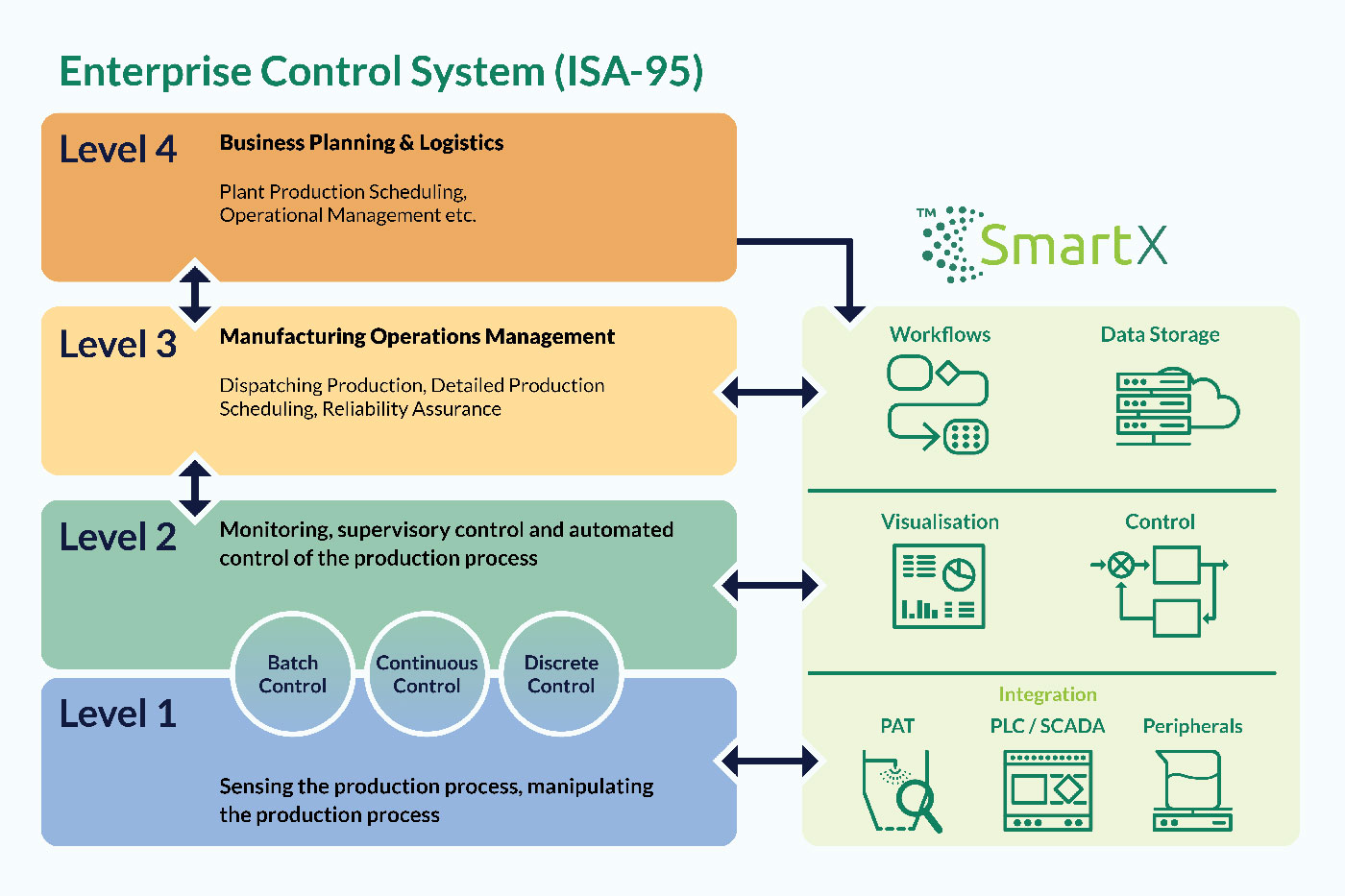 Enterprise Control System (ISA-95)

Level 4
Business Planning & Logistics

Plant Production Scheduling, Operational Management etc.

Level 3
Manufacturing Operations Management

Dispatching Production, Detailed Production Scheduling, Reliability Assurance

Level 2
Monitoring, supervisory control and automated control of the production process

Batch Control
Continuous Control
Discrete Control

Level 1

Sensing the production process, manipulating the production process

TM SmartX

Workflows
Data Storage

Visualisation
Control

Integration
PAT
PLC / SCADA
Peripherals